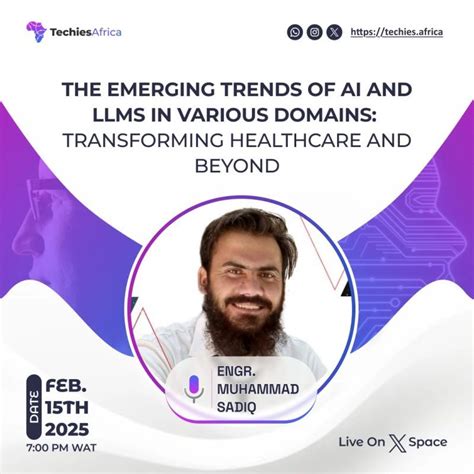 TechiesAfrica

https://techies.africa

THE EMERGING TRENDS OF AI AND LLMS IN VARIOUS DOMAINS: TRANSFORMING HEALTHCARE AND BEYOND

ENGR. MUHAMMAD SADIQ

DATE

FEB. 15TH 2025

7:00 PM WAT

Live On X Space